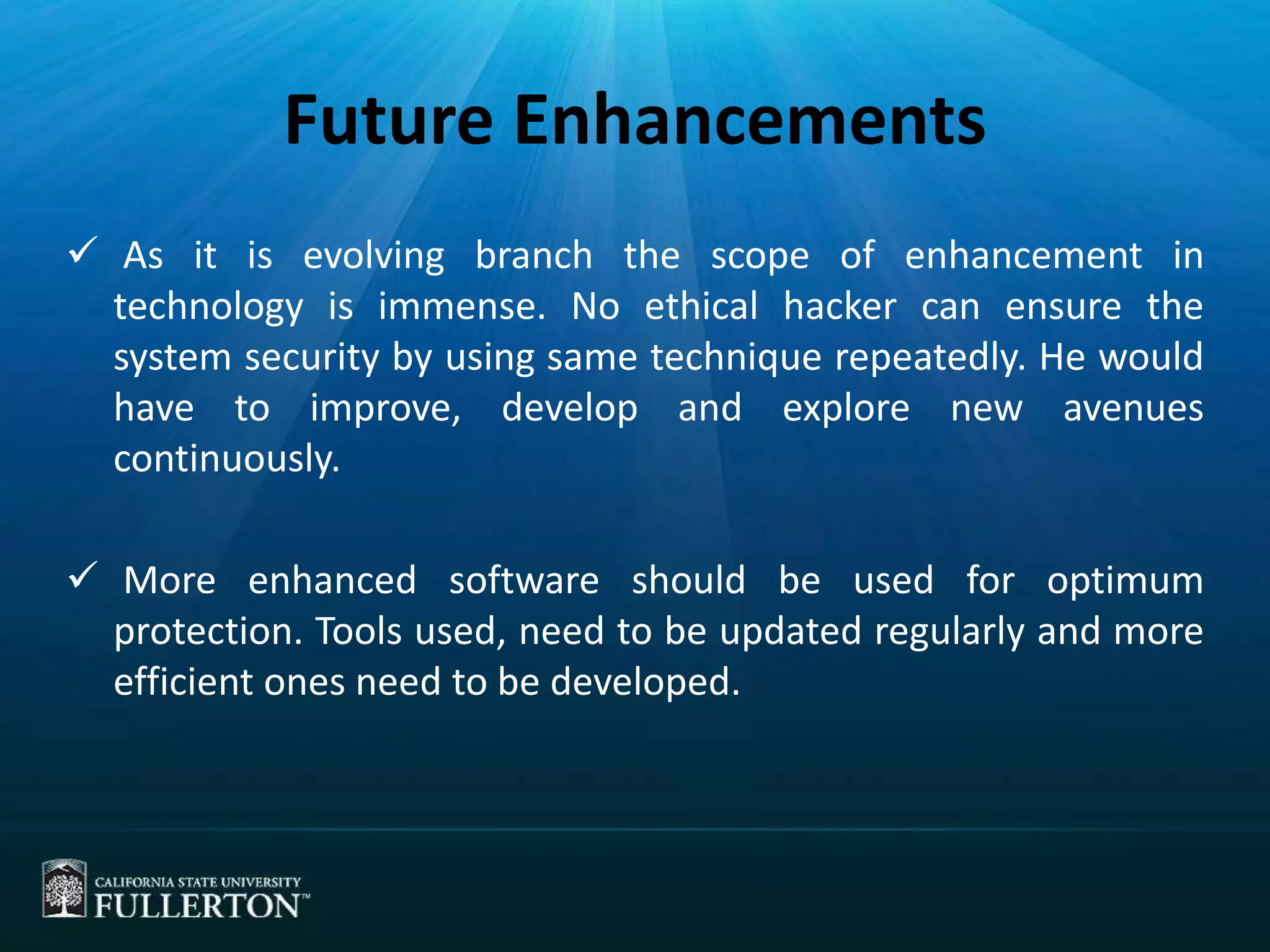 Future Enhancements

✓ As it is evolving branch the scope of enhancement in technology is immense. No ethical hacker can ensure the system security by using same technique repeatedly. He would have to improve, develop and explore new avenues continuously.

✓ More enhanced software should be used for optimum protection. Tools used, need to be updated regularly and more efficient ones need to be developed.

CALIFORNIA STATE UNIVERSITY
FULLERTON™